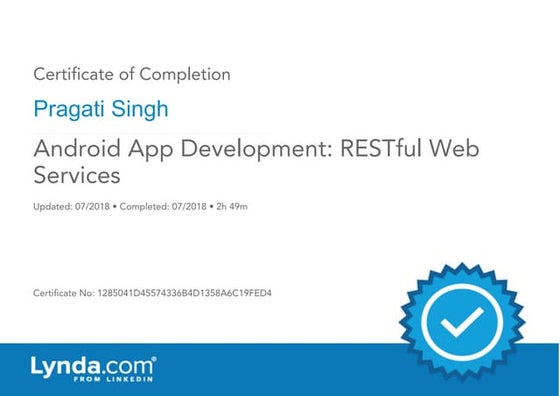 Certificate of Completion

Pragati Singh

Android App Development: RESTful Web Services

Updated: 07/2018 • Completed: 07/2018 • 2h 49m

Certificate No: 1285041D45574336B4D1358A6C19FED4

Lynda.com®
FROM LINKEDIN